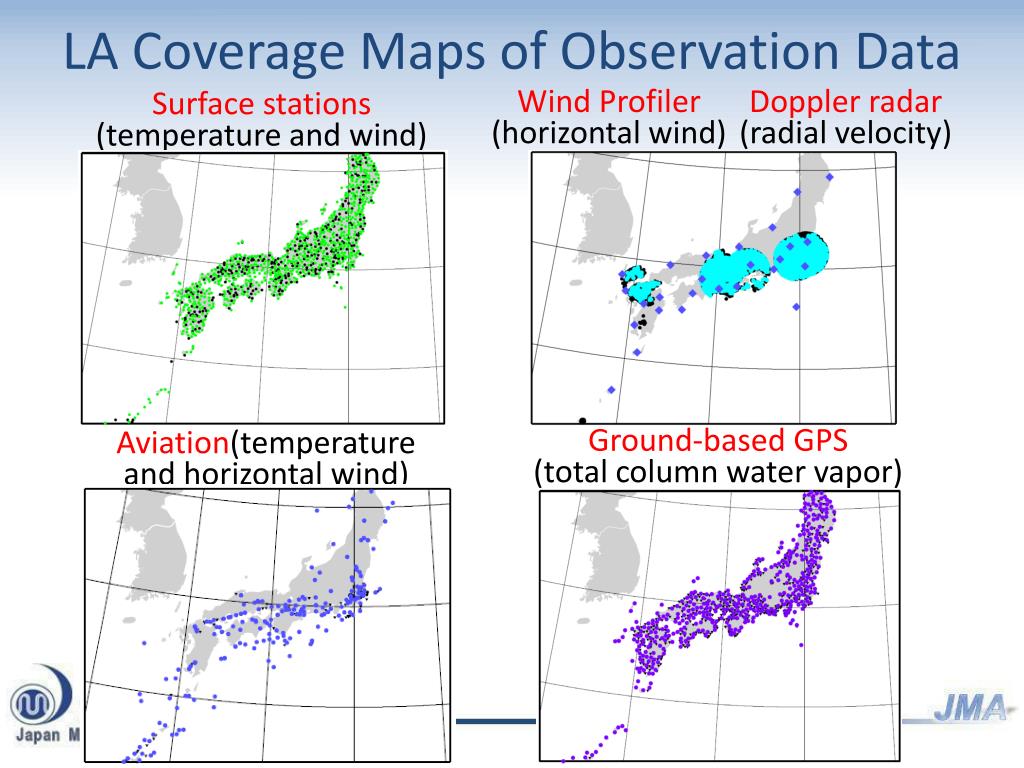 LA Coverage Maps of Observation Data

Surface stations
(temperature and wind)

Wind Profiler
(horizontal wind)

Doppler radar
(radial velocity)

Aviation(temperature and horizontal wind)

Ground-based GPS
(total column water vapor)

Japan M

JMA